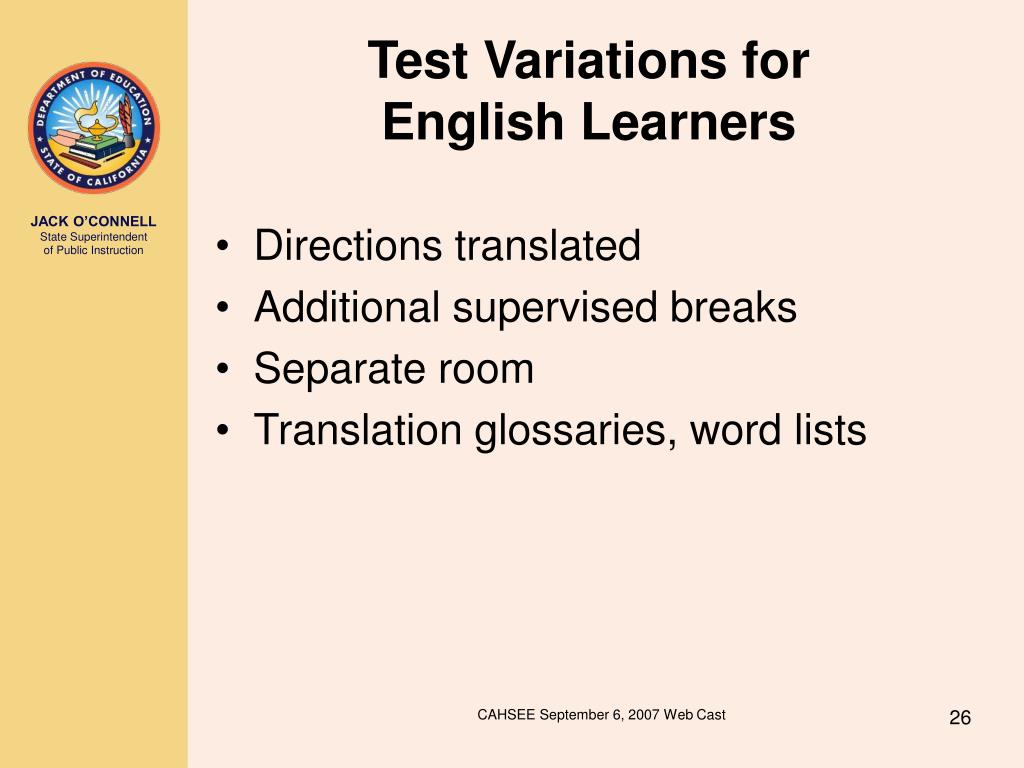 DEPARTMENT OF EDUCATION
STATE OF CALIFORNIA

JACK O'CONNELL
State Superintendent of Public Instruction

Test Variations for English Learners

• Directions translated
• Additional supervised breaks
• Separate room
• Translation glossaries, word lists

CAHSEE September 6, 2007 Web Cast

26